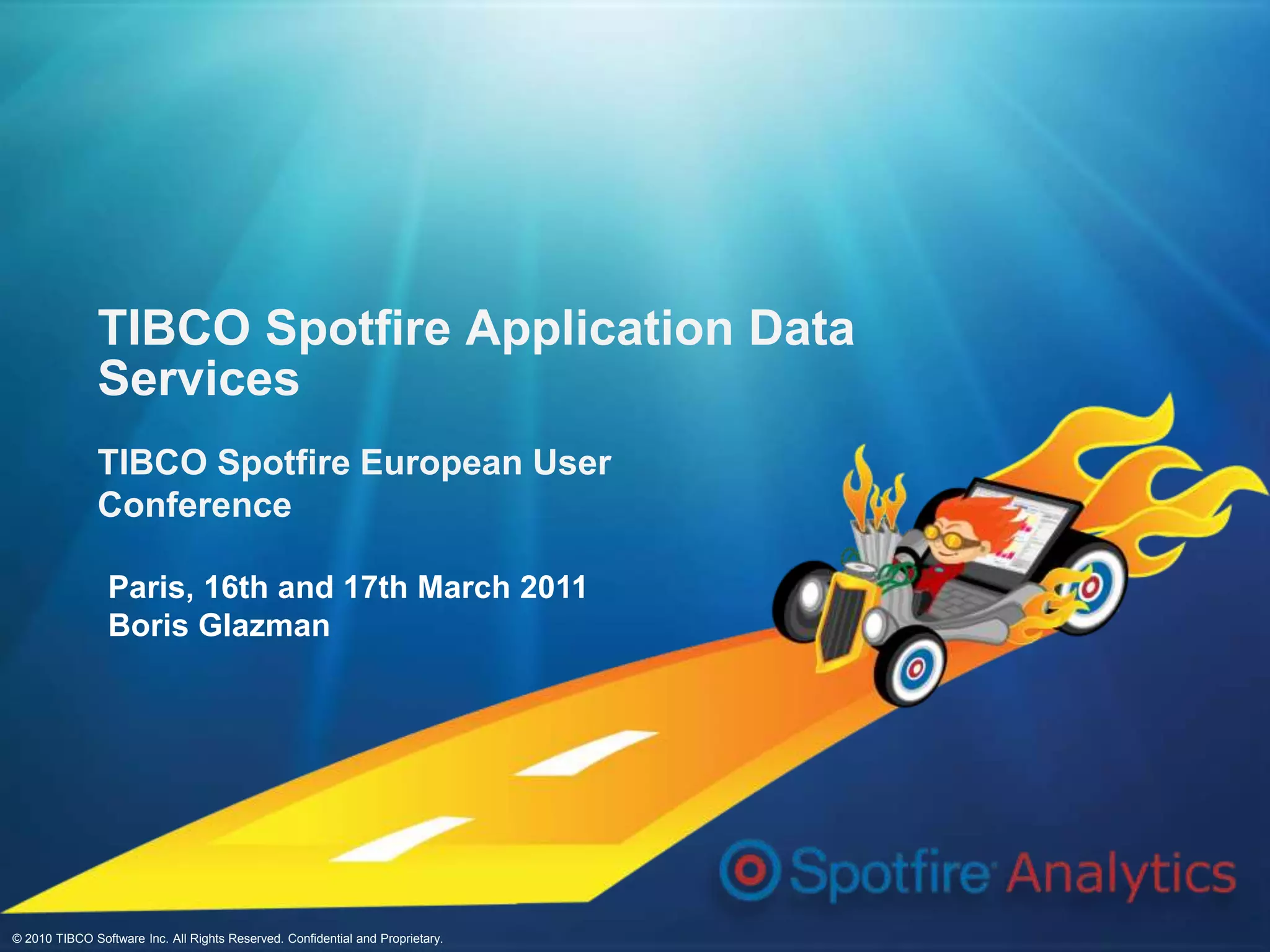 TIBCO Spotfire Application Data Services

TIBCO Spotfire European User Conference

Paris, 16th and 17th March 2011
Boris Glazman

Spotfire Analytics

© 2010 TIBCO Software Inc. All Rights Reserved. Confidential and Proprietary.